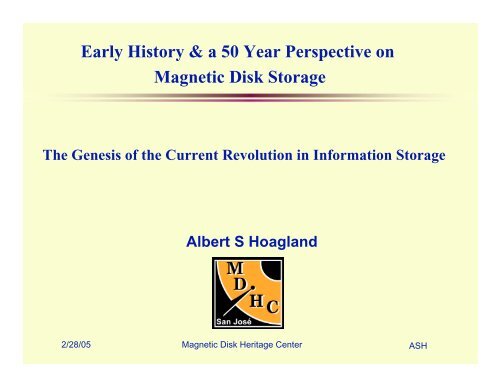 Early History & a 50 Year Perspective on Magnetic Disk Storage

The Genesis of the Current Revolution in Information Storage

Albert S Hoagland

M D H C
San José

2/28/05

Magnetic Disk Heritage Center

ASH